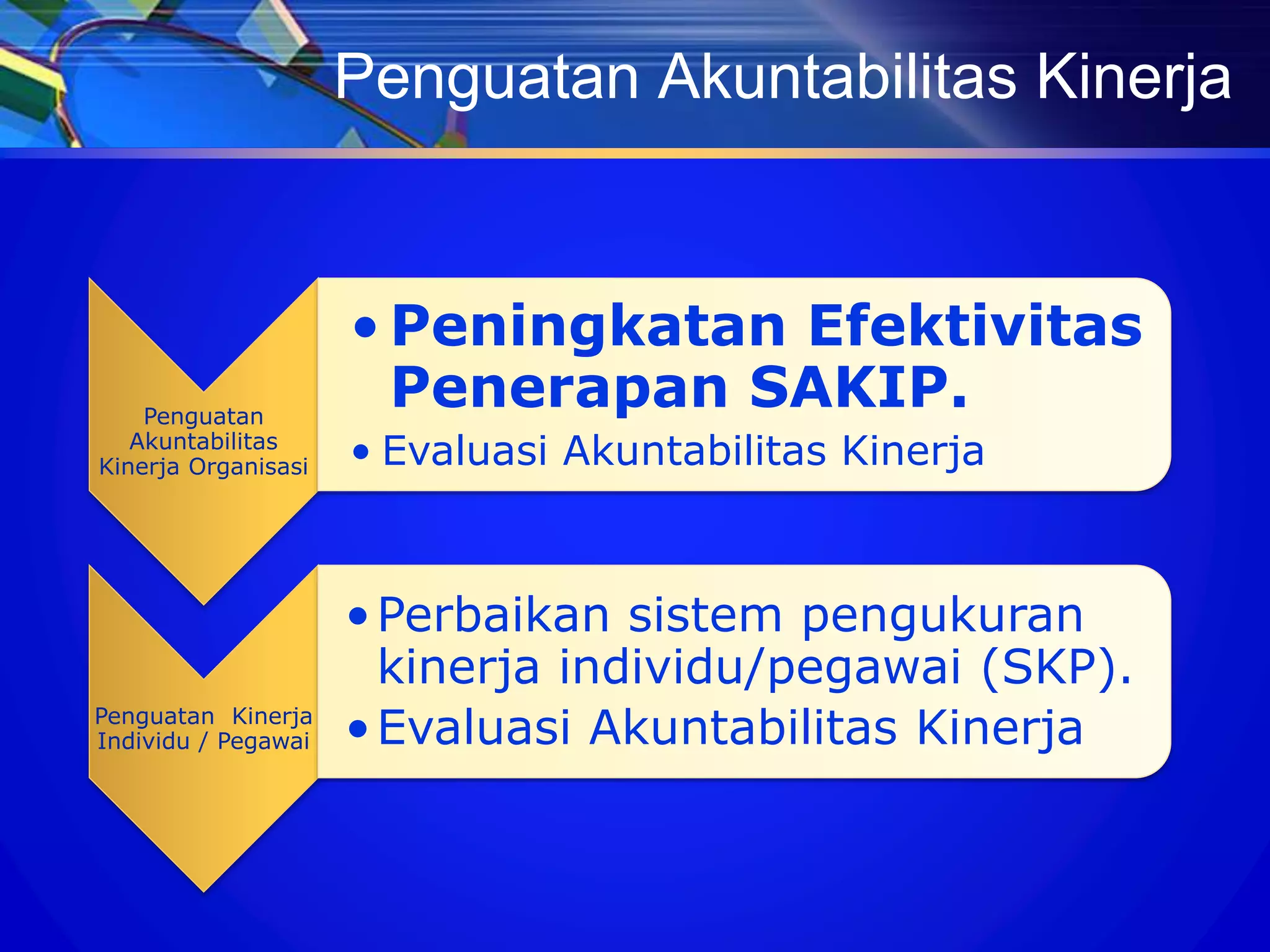 Penguatan Akuntabilitas Kinerja

Penguatan Akuntabilitas Kinerja Organisasi

• Peningkatan Efektivitas Penerapan SAKIP.
• Evaluasi Akuntabilitas Kinerja

Penguatan Kinerja Individu / Pegawai

• Perbaikan sistem pengukuran kinerja individu/pegawai (SKP).
• Evaluasi Akuntabilitas Kinerja